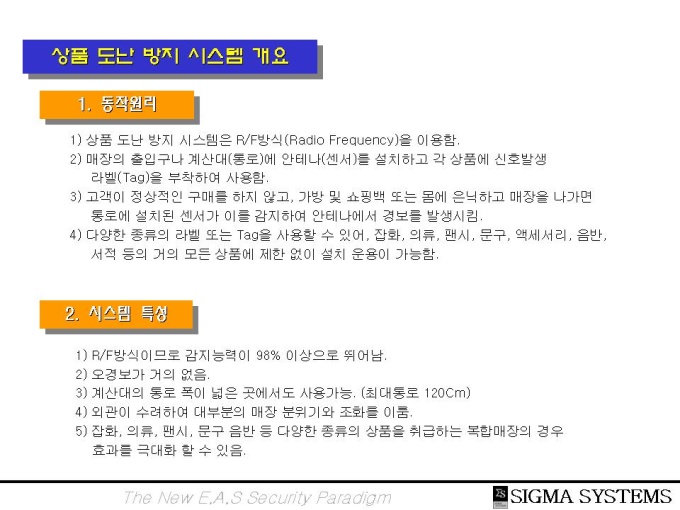 상품 도난 방지 시스템 개요

1. 동작원리

1) 상품 도난 방지 시스템은 R/F방식(Radio Frequency)을 이용함.
2) 매장의 출입구나 계산대(통로)에 안테나(센서)를 설치하고 각 상품에 신호발생 라벨(Tag)을 부착하여 사용함.
3) 고객이 정상적인 구매를 하지 않고, 가방 및 쇼핑백 또는 몸에 은닉하고 매장을 나가면 통로에 설치된 센서가 이를 감지하여 안테나에서 경보를 발생시킴.
4) 다양한 종류의 라벨 또는 Tag을 사용할 수 있어, 잡화, 의류, 팬시, 문구, 액세서리, 음반, 서적 등의 거의 모든 상품에 제한 없이 설치 운용이 가능함.

2. 시스템 특성

1) R/F방식이므로 감지능력이 98% 이상으로 뛰어남.
2) 오경보가 거의 없음.
3) 계산대의 통로 폭이 넓은 곳에서도 사용가능. (최대통로 120Cm)
4) 외관이 수려하여 대부분의 매장 분위기와 조화를 이룸.
5) 잡화, 의류, 팬시, 문구 음반 등 다양한 종류의 상품을 취급하는 복합매장의 경우 효과를 극대화 할 수 있음.

The New E.A.S Security Paradigm

SIGMA SYSTEMS